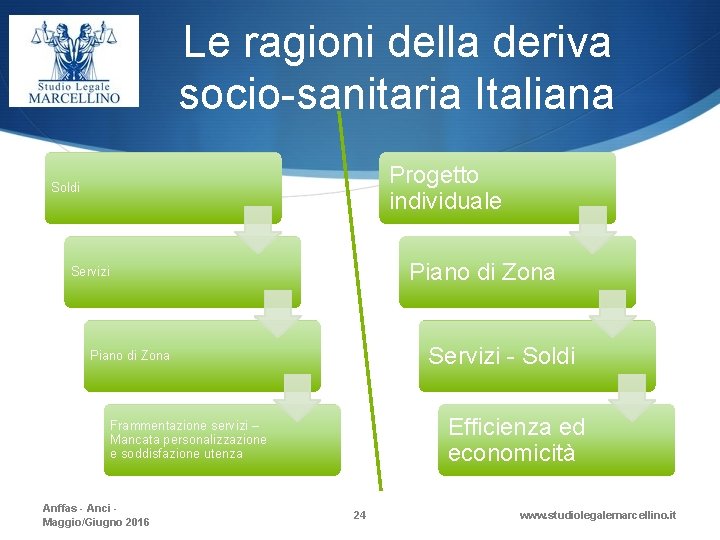 Studio Legale
MARCELLINO

Le ragioni della deriva socio-sanitaria Italiana

Soldi

Servizi

Piano di Zona

Frammentazione servizi – Mancata personalizzazione e soddisfazione utenza

Progetto individuale

Piano di Zona

Servizi - Soldi

Efficienza ed economicità

Anffas - Anci - Maggio/Giugno 2016

24

www.studiolegalemarcellino.it